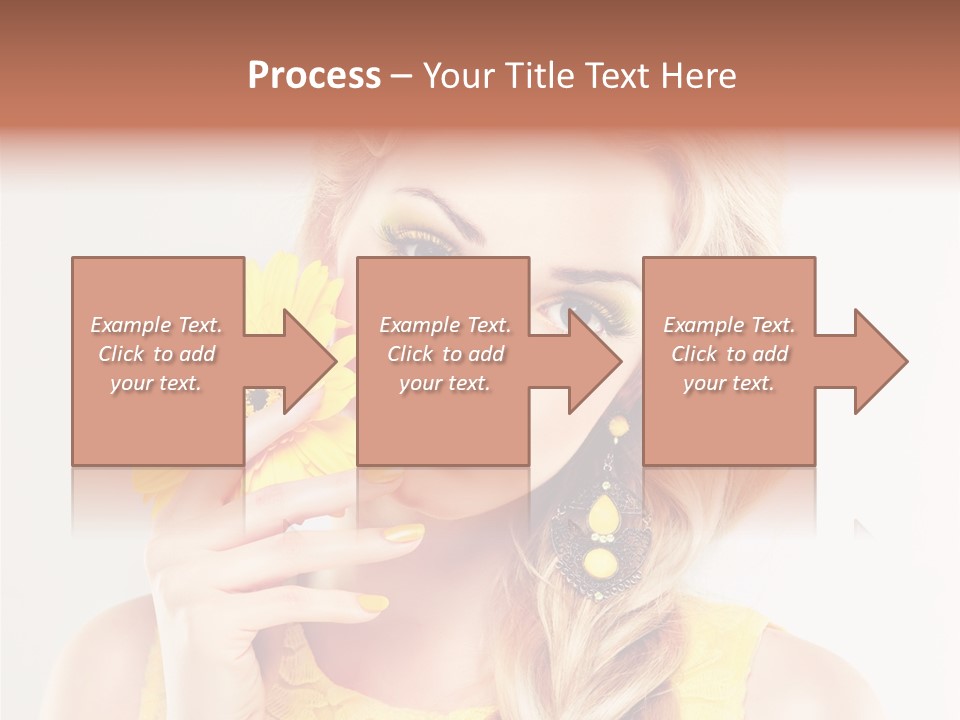 Process – Your Title Text Here

Example Text. Click to add your text.

Example Text. Click to add your text.

Example Text. Click to add your text.